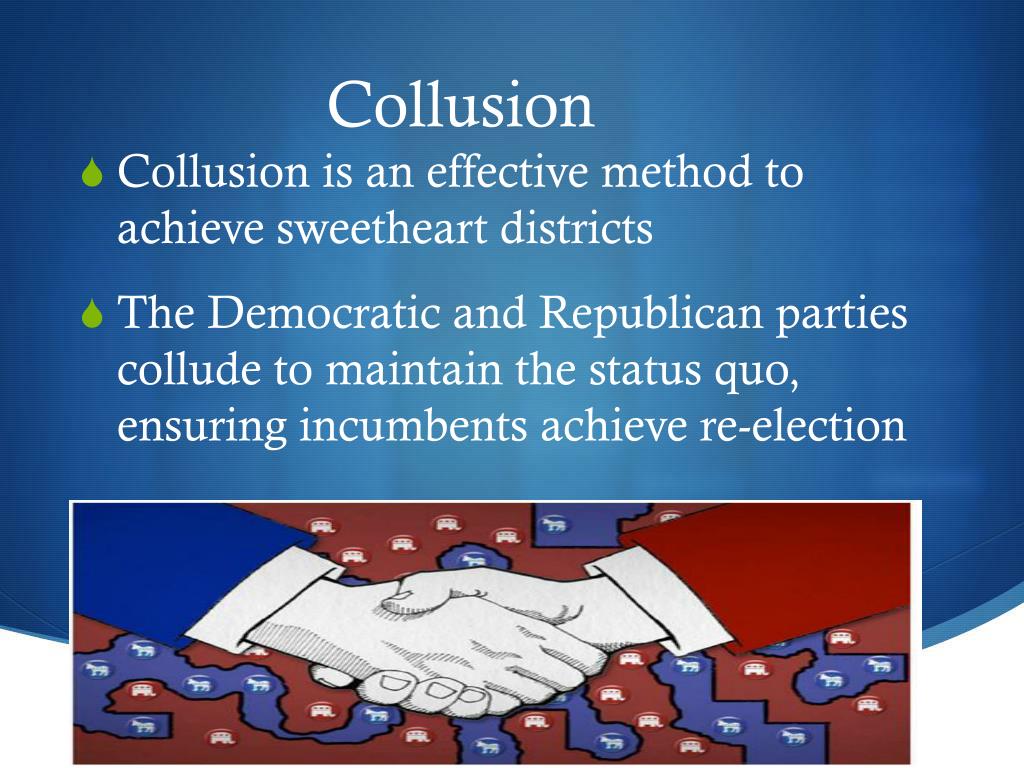 Collusion

Collusion is an effective method to achieve sweetheart districts

The Democratic and Republican parties collude to maintain the status quo, ensuring incumbents achieve re-election